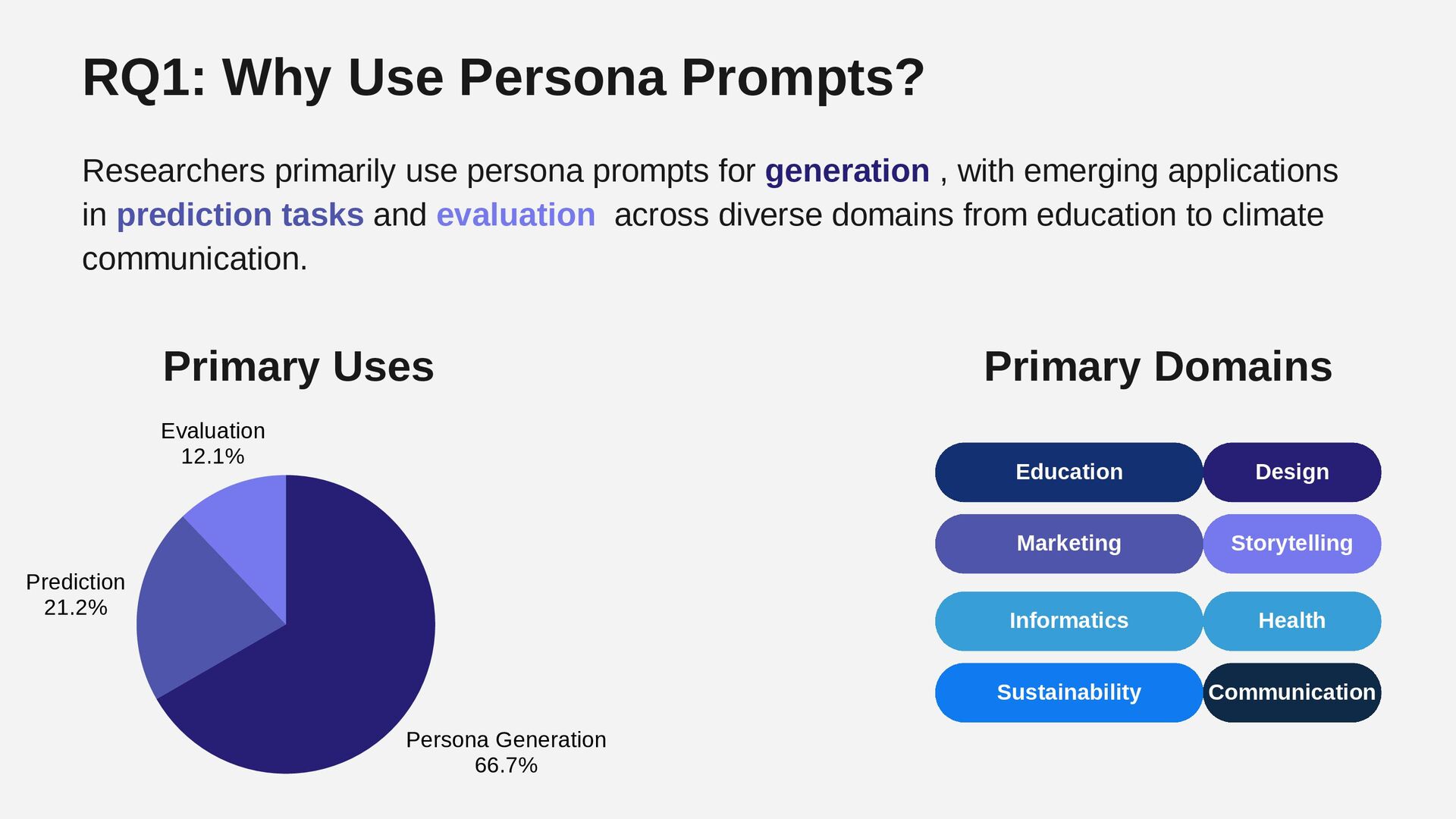 RQ1: Why Use Persona Prompts?

Researchers primarily use persona prompts for generation , with emerging applications in prediction tasks and evaluation  across diverse domains from education to climate communication.

Primary Uses

Evaluation
12.1%

Prediction
21.2%

Persona Generation
66.7%

Primary Domains

Education
Design
Marketing
Storytelling
Informatics
Health
Sustainability
Communication